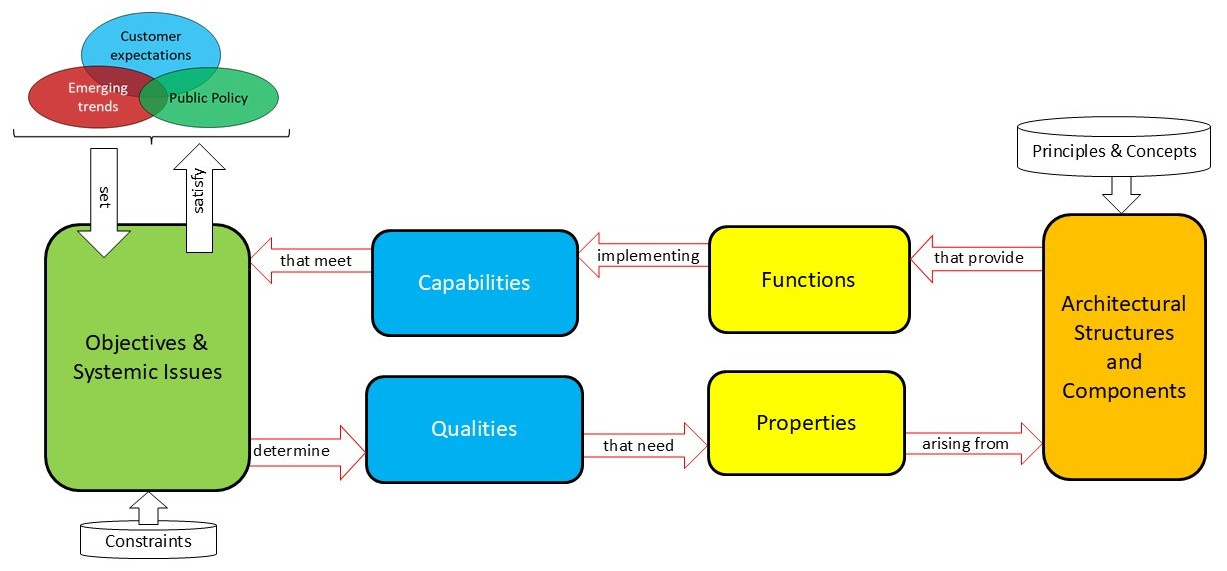 Customer expectations
Emerging trends
Public Policy

set
satisfy

Principles & Concepts

Objectives & Systemic Issues

that meet

Capabilities

implementing

Functions

that provide

Architectural Structures and Components

determine

Qualities

that need

Properties

arising from

Constraints